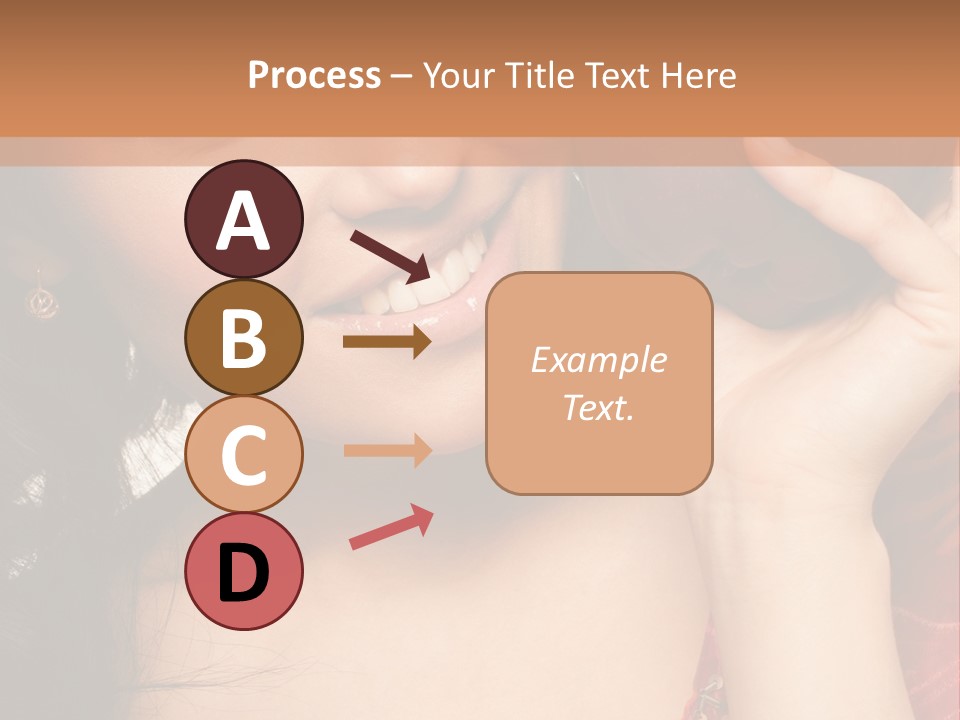 Process – Your Title Text Here

A

B

C

D

Example Text.